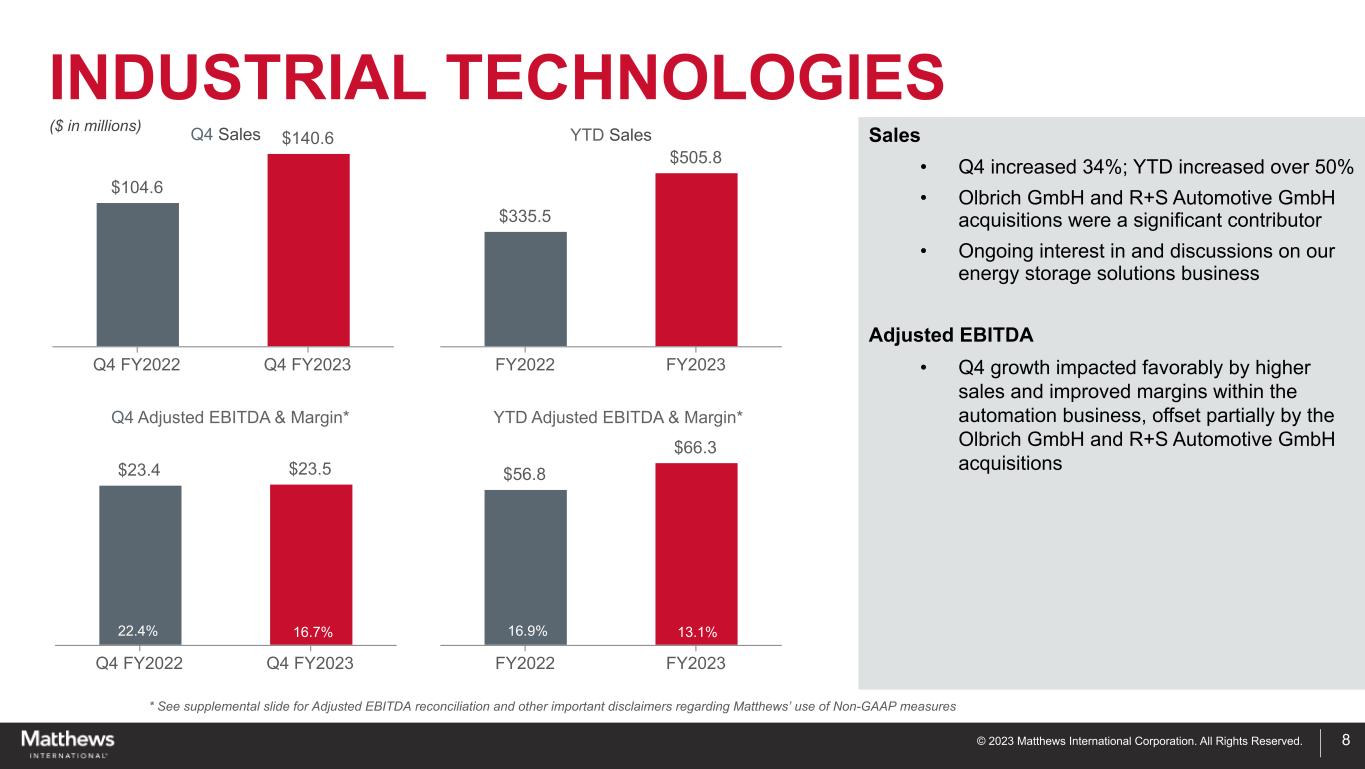 INDUSTRIAL TECHNOLOGIES

($ in millions)

Q4 Sales

$104.6
$140.6

Q4 FY2022
Q4 FY2023

YTD Sales

$335.5
$505.8

FY2022
FY2023

Q4 Adjusted EBITDA & Margin*

$23.4
$23.5
22.4%
16.7%

Q4 FY2022
Q4 FY2023

YTD Adjusted EBITDA & Margin*

$56.8
$66.3
16.9%
13.1%

FY2022
FY2023

Sales

• Q4 increased 34%; YTD increased over 50%
• Olbrich GmbH and R+S Automotive GmbH acquisitions were a significant contributor
• Ongoing interest in and discussions on our energy storage solutions business

Adjusted EBITDA

• Q4 growth impacted favorably by higher sales and improved margins within the automation business, offset partially by the Olbrich GmbH and R+S Automotive GmbH acquisitions

* See supplemental slide for Adjusted EBITDA reconciliation and other important disclaimers regarding Matthews' use of Non-GAAP measures

Matthews INTERNATIONAL

© 2023 Matthews International Corporation. All Rights Reserved.

8